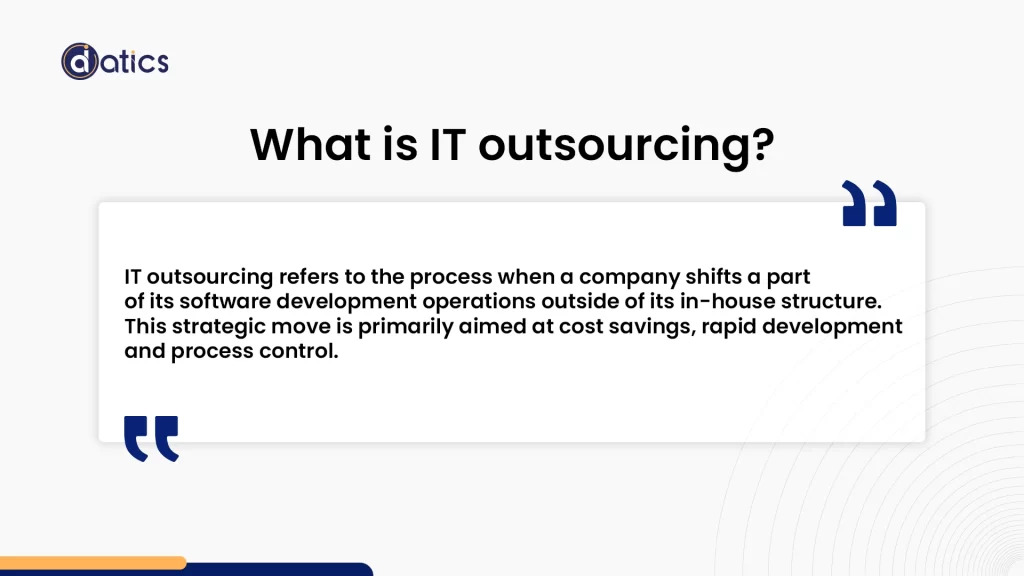 datics

What is IT outsourcing?

IT outsourcing refers to the process when a company shifts a part of its software development operations outside of its in-house structure. This strategic move is primarily aimed at cost savings, rapid development and process control.